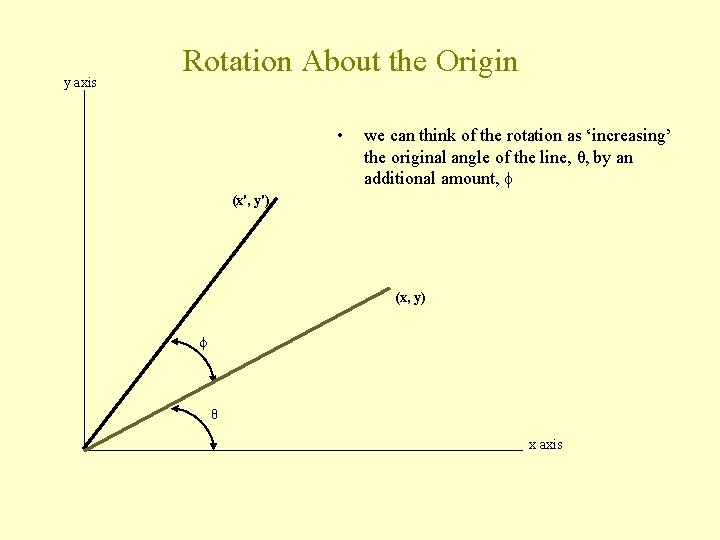 Rotation About the Origin

y axis

• we can think of the rotation as 'increasing' the original angle of the line, $\theta$, by an additional amount, $\phi$

(x', y')

(x, y)

$\phi$

$\theta$

x axis